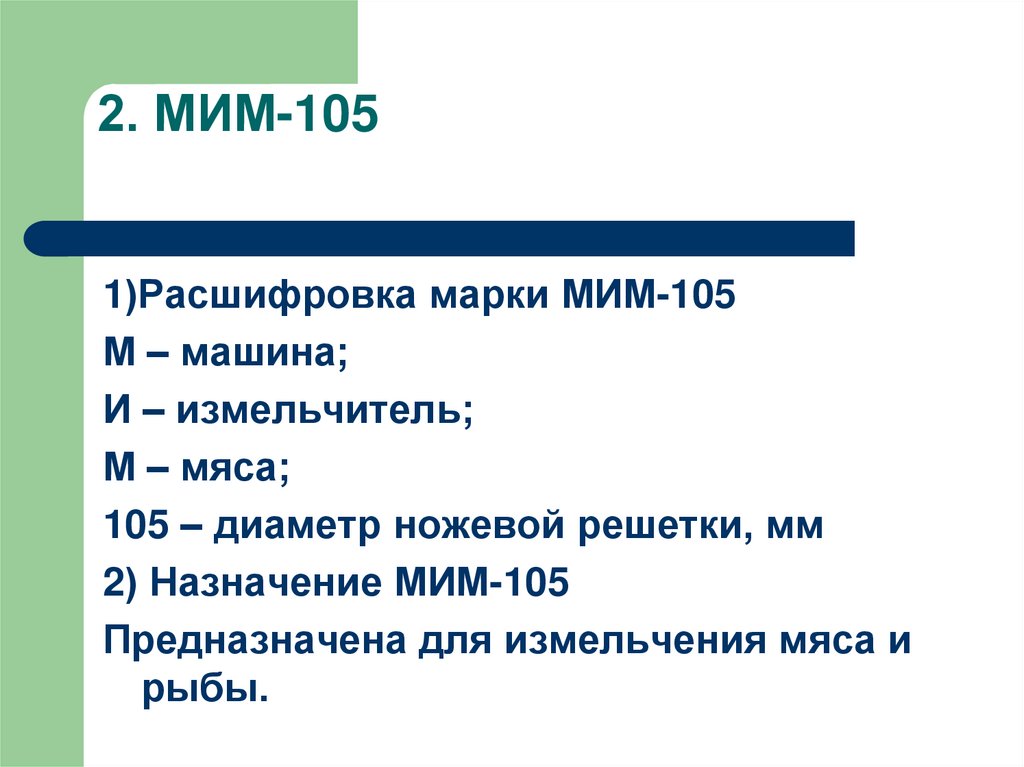 2. МИМ-105

1)Расшифровка марки МИМ-105

М – машина;

И – измельчитель;

М – мяса;

105 – диаметр ножевой решетки, мм

2) Назначение МИМ-105

Предназначена для измельчения мяса и рыбы.